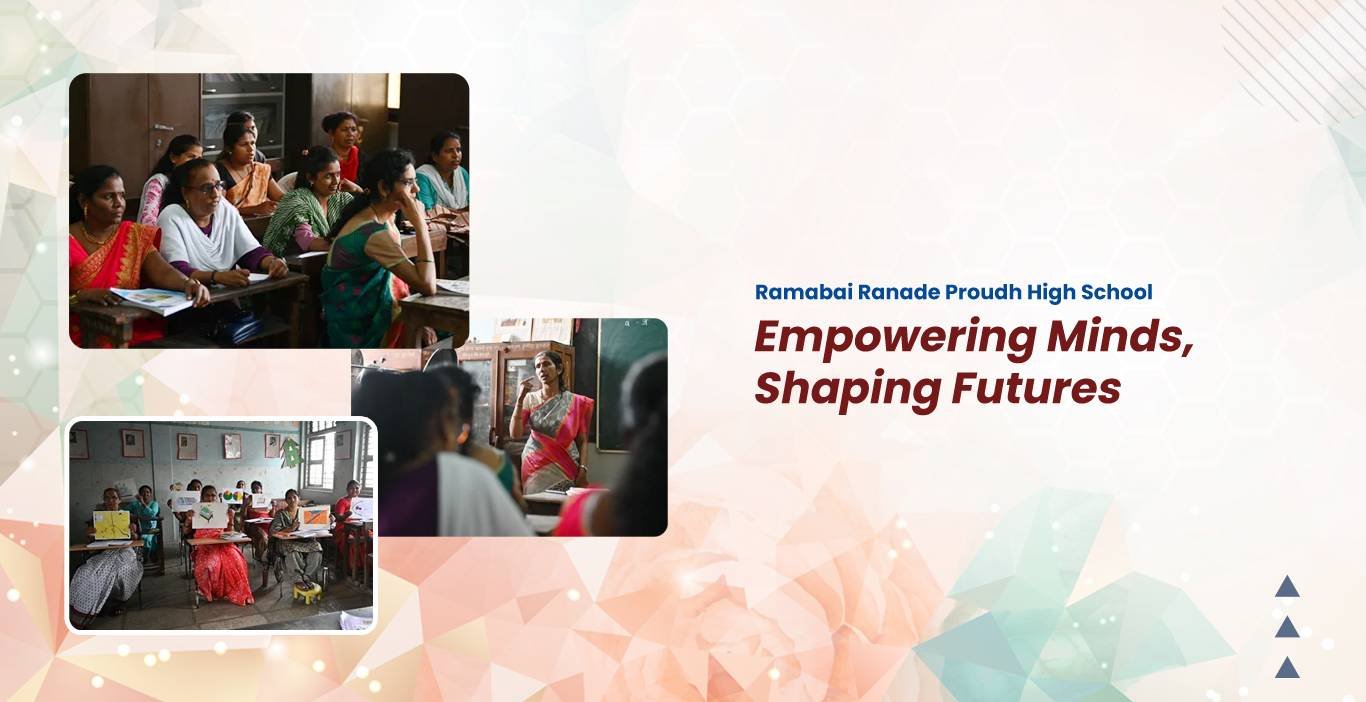 Ramabai Ranade Proudh High School

Empowering Minds, Shaping Futures